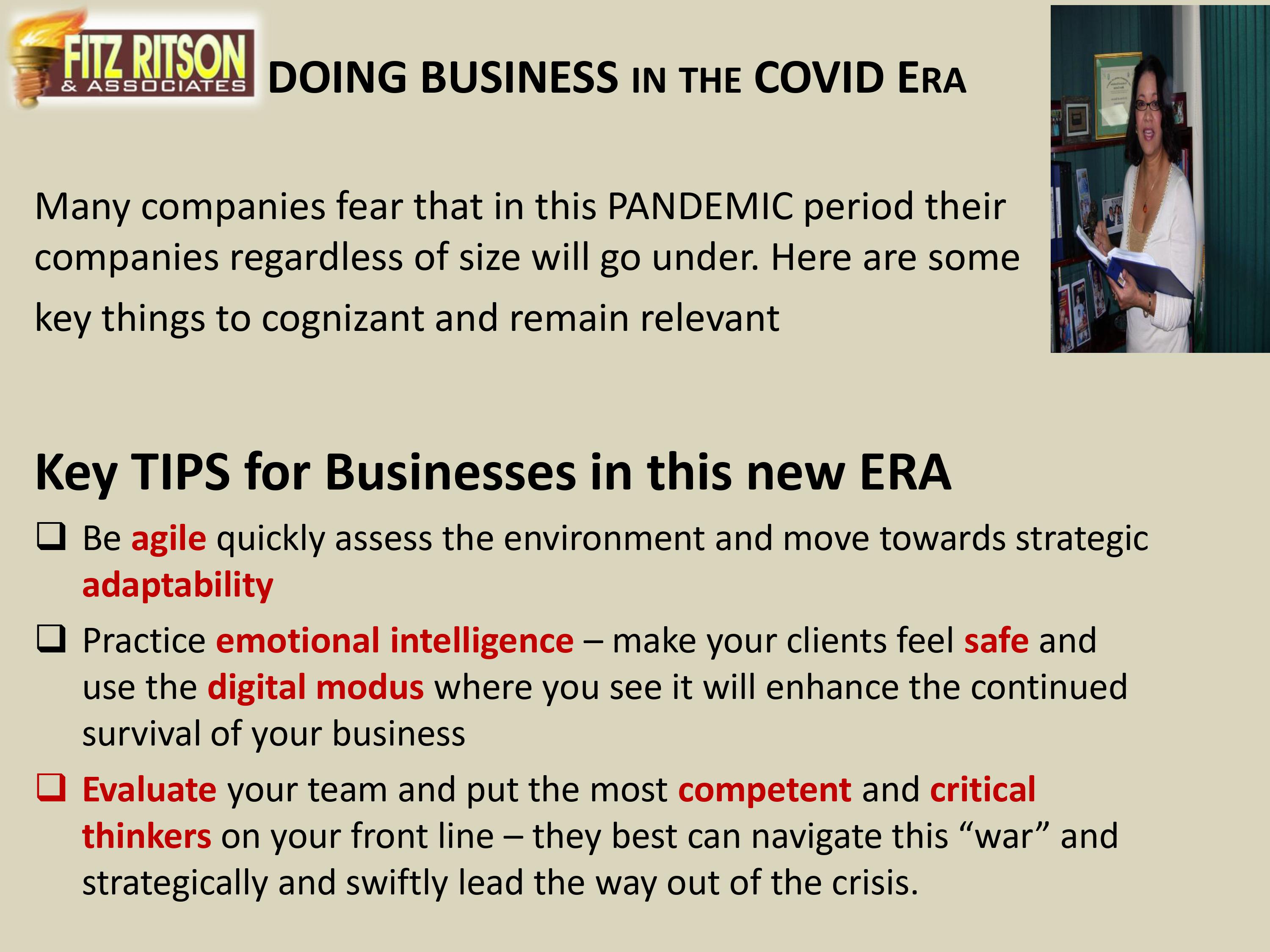 FITZ RITSON & ASSOCIATES

DOING BUSINESS IN THE COVID ERA

Many companies fear that in this PANDEMIC period their companies regardless of size will go under. Here are some key things to cognizant and remain relevant

Key TIPS for Businesses in this new ERA

❑ Be agile quickly assess the environment and move towards strategic adaptability

❑ Practice emotional intelligence – make your clients feel safe and use the digital modus where you see it will enhance the continued survival of your business

❑ Evaluate your team and put the most competent and critical thinkers on your front line – they best can navigate this “war” and strategically and swiftly lead the way out of the crisis.